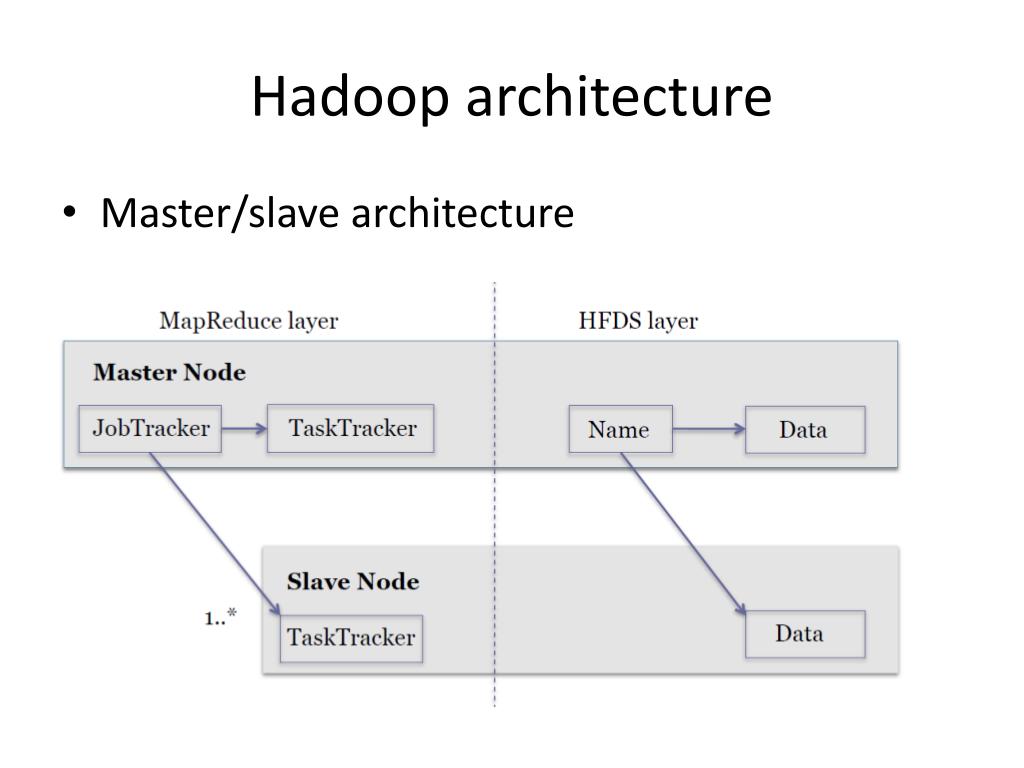 Hadoop architecture

• Master/slave architecture

MapReduce layer

HFDS layer

Master Node

JobTracker

TaskTracker

Name

Data

Slave Node

1..*

TaskTracker

Data